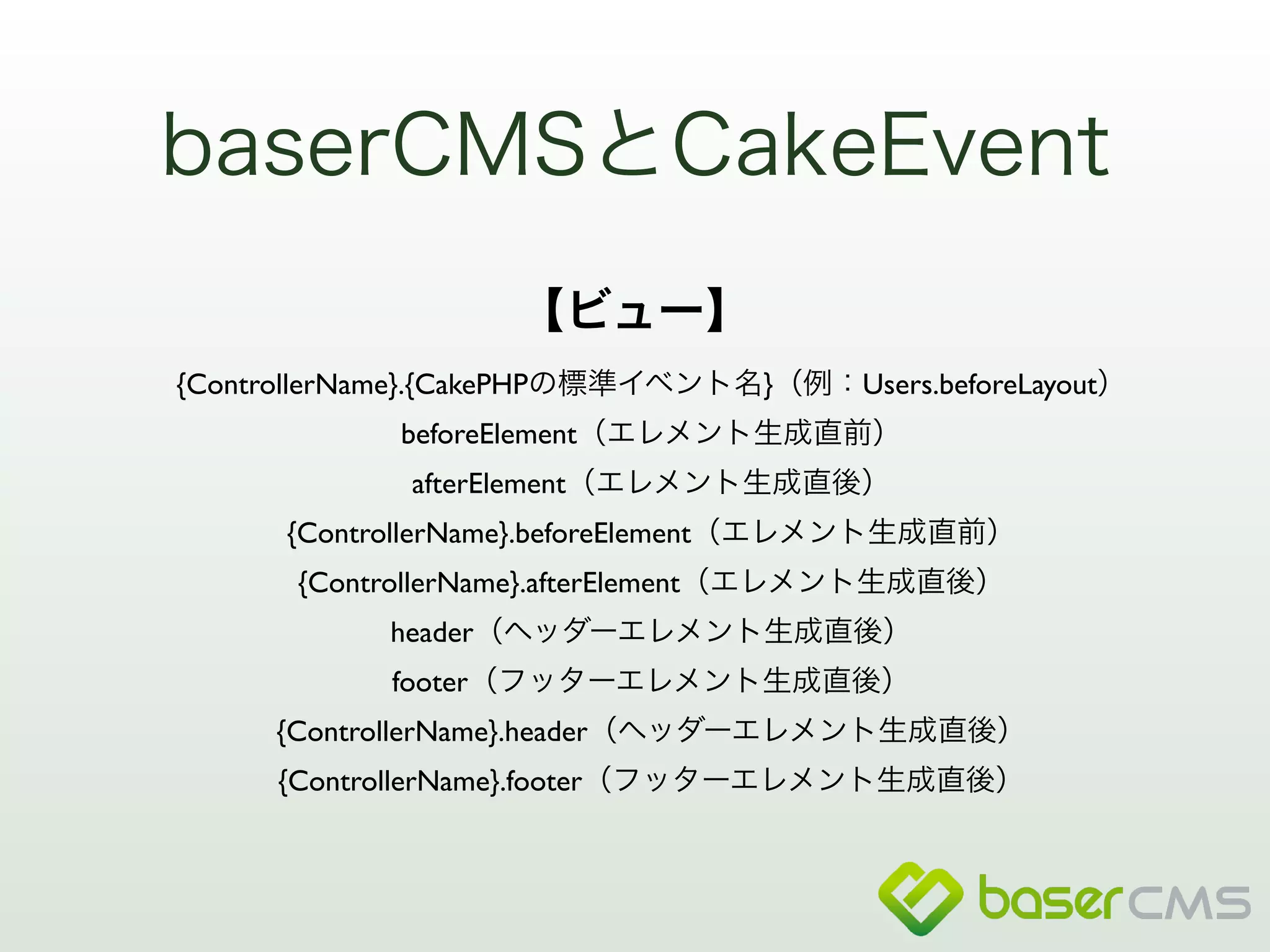 baserCMSとCakeEvent

【ビュー】

{ControllerName}.{CakePHPの標準イベント名}（例：Users.beforeLayout）

beforeElement（エレメント生成直前）

afterElement（エレメント生成直後）

{ControllerName}.beforeElement（エレメント生成直前）

{ControllerName}.afterElement（エレメント生成直後）

header（ヘッダーエレメント生成直後）

footer（フッターエレメント生成直後）

{ControllerName}.header（ヘッダーエレメント生成直後）

{ControllerName}.footer（フッターエレメント生成直後）

baserCMS